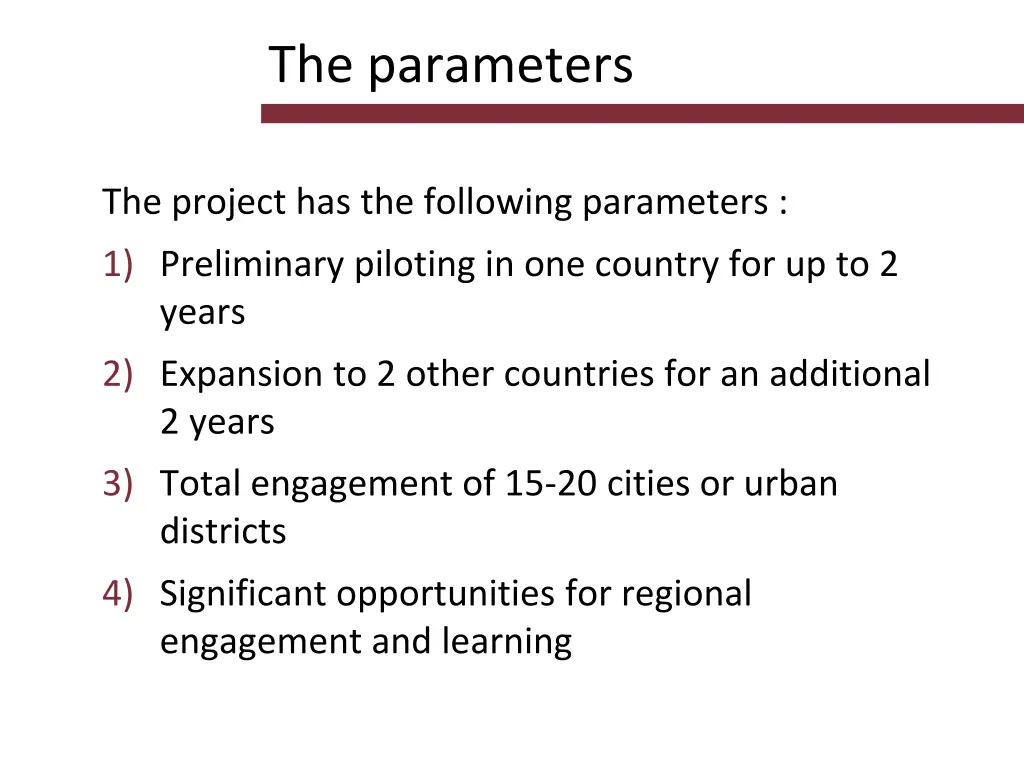 The parameters

The project has the following parameters :

1) Preliminary piloting in one country for up to 2 years
2) Expansion to 2 other countries for an additional 2 years
3) Total engagement of 15-20 cities or urban districts
4) Significant opportunities for regional engagement and learning